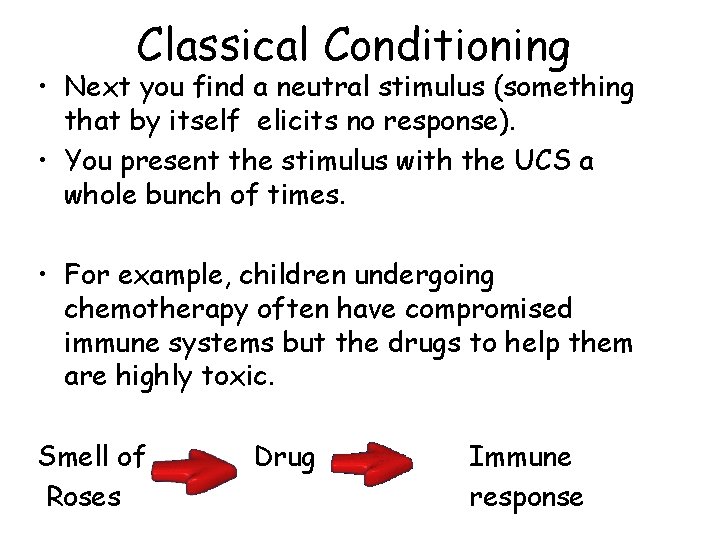 Classical Conditioning

• Next you find a neutral stimulus (something that by itself elicits no response).

• You present the stimulus with the UCS a whole bunch of times.

• For example, children undergoing chemotherapy often have compromised immune systems but the drugs to help them are highly toxic.

Smell of Roses

Drug

Immune response